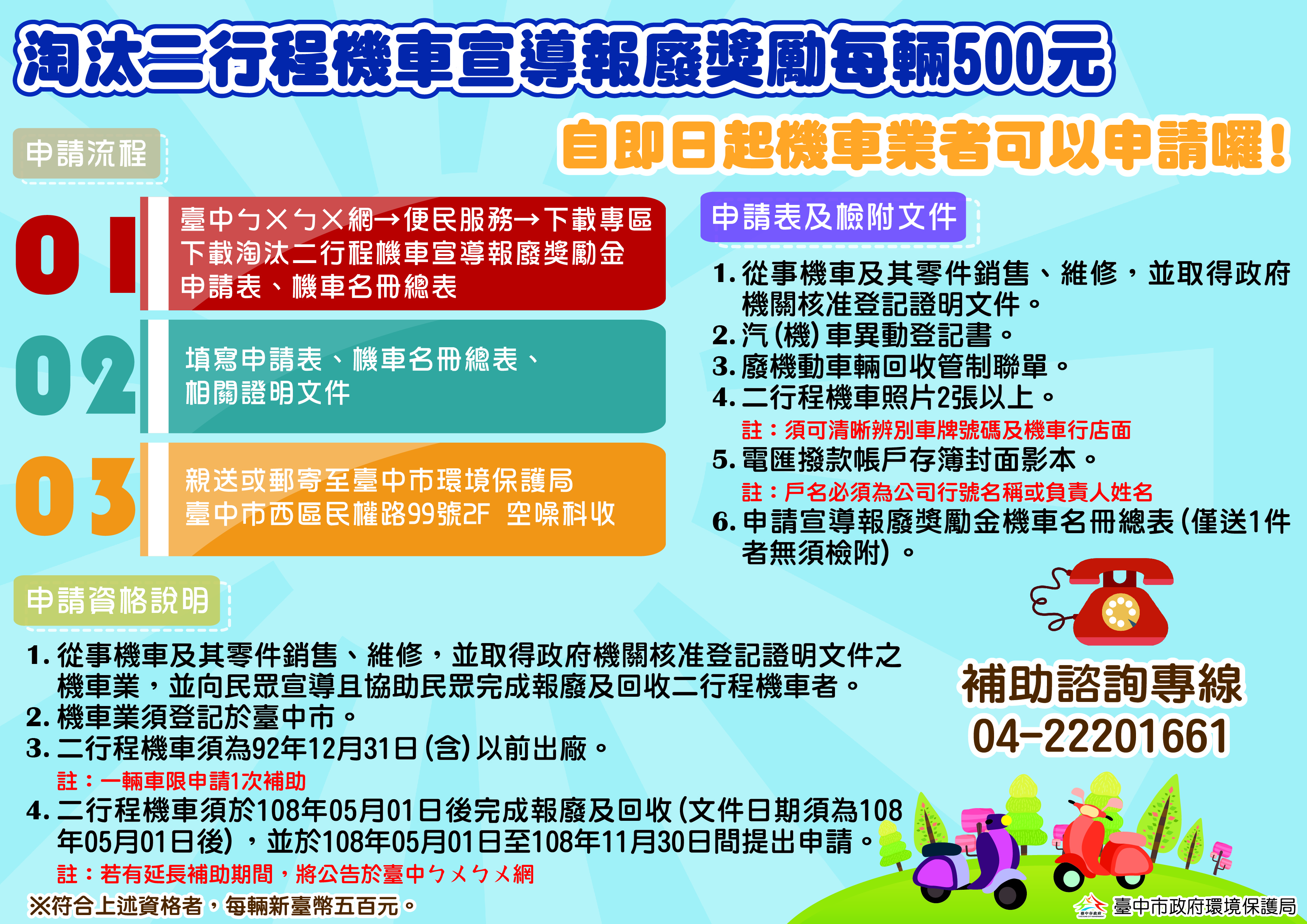 淘汰二行程機車宣導報廢獎勵每輛500元

自即日起機車業者可以申請囉！

申請流程

01
臺中ㄅㄨㄅㄨ網→便民服務→下載專區 下載淘汰二行程機車宣導報廢獎勵金申請表、機車名冊總表

02
填寫申請表、機車名冊總表、相關證明文件

03
親送或郵寄至臺中市環境保護局 臺中市西區民權路99號2F 空噪科收

申請表及檢附文件

1. 從事機車及其零件銷售、維修，並取得政府機關核准登記證明文件。
2. 汽(機)車異動登記書。
3. 廢機動車輛回收管制聯單。
4. 二行程機車照片2張以上。
註：須可清晰辨別車牌號碼及機車行店面
5. 電匯撥款帳戶存簿封面影本。
註：戶名必須為公司行號名稱或負責人姓名
6. 申請宣導報廢獎勵金機車名冊總表(僅送1件者無須檢附)。

申請資格說明

1. 從事機車及其零件銷售、維修，並取得政府機關核准登記證明文件之機車業，並向民眾宣導且協助民眾完成報廢及回收二行程機車者。
2. 機車業須登記於臺中市。
3. 二行程機車須為92年12月31日(含)以前出廠。
註：一輛車限申請1次補助
4. 二行程機車須於108年05月01日後完成報廢及回收(文件日期須為108年05月01日後)，並於108年05月01日至108年11月30日間提出申請。
註：若有延長補助期間，將公告於臺中ㄅㄨㄅㄨ網

※符合上述資格者，每輛新臺幣五百元。

補助諮詢專線
04-22201661

臺中市政府環境保護局